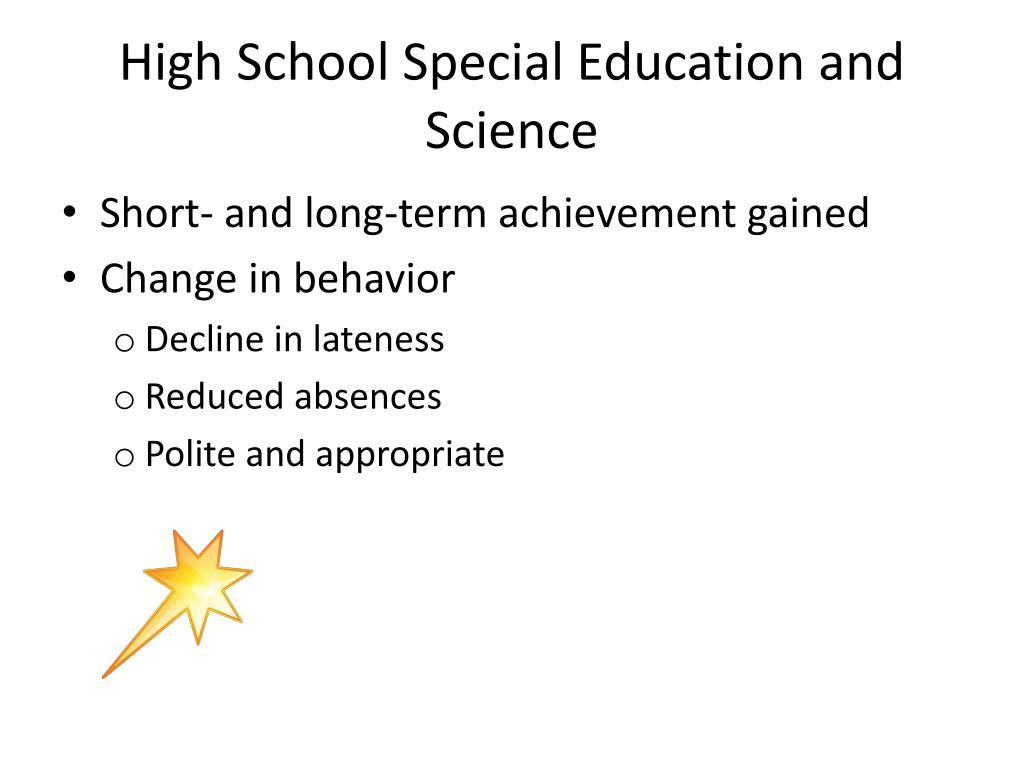 High School Special Education and Science

• Short- and long-term achievement gained
• Change in behavior
o Decline in lateness
o Reduced absences
o Polite and appropriate